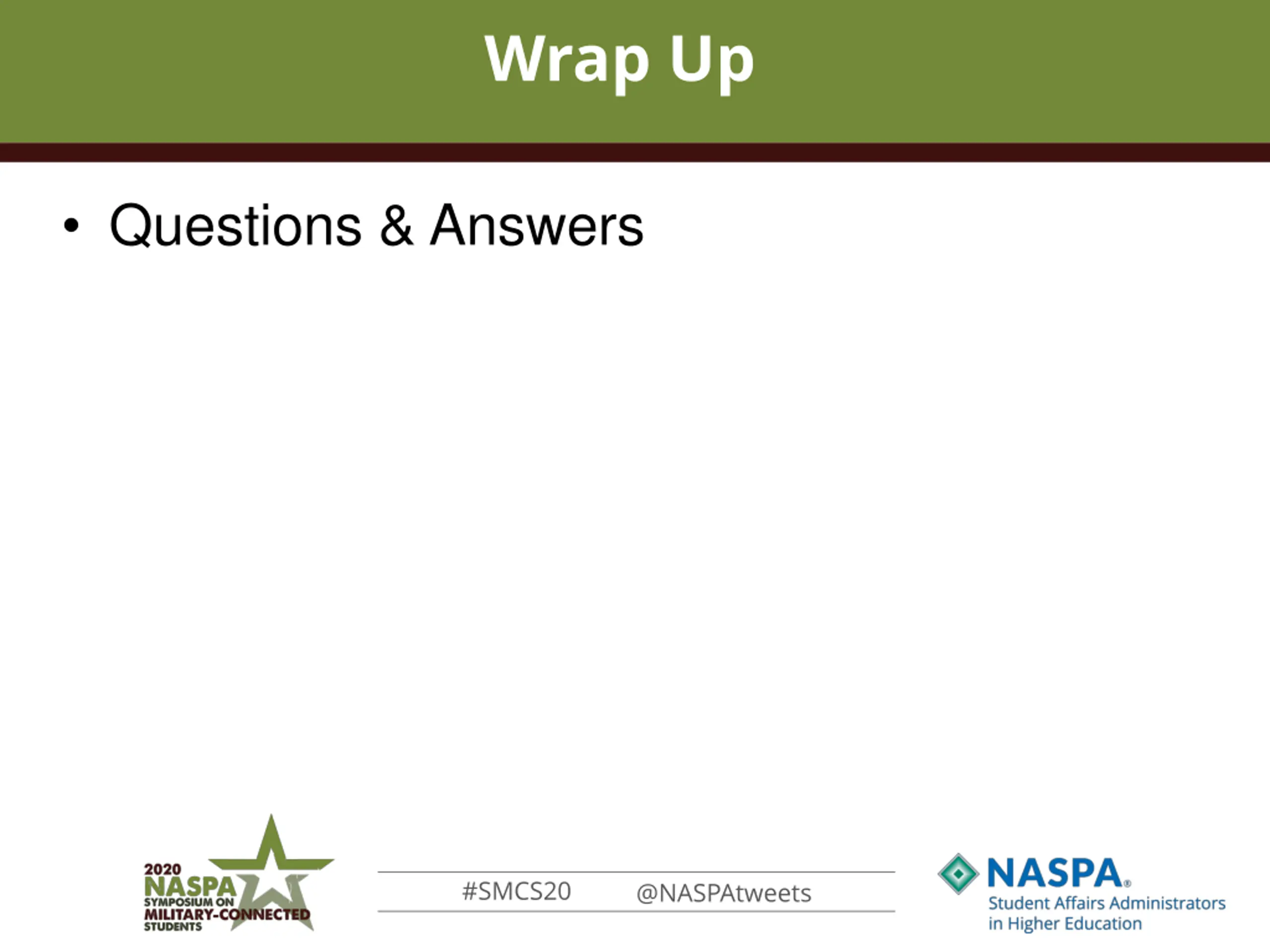 Wrap Up

• Questions & Answers

2020 NASPA SYMPOSIUM ON MILITARY-CONNECTED STUDENTS

#SMCS20 @NASPAtweets

NASPA® Student Affairs Administrators in Higher Education